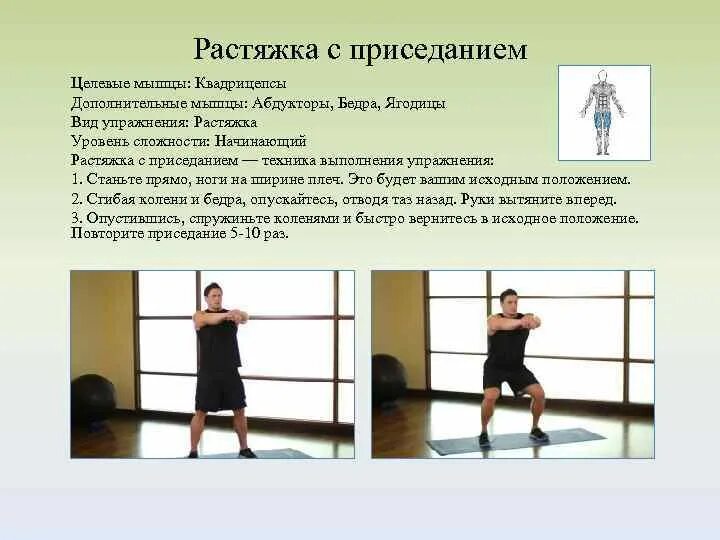 Растяжка с приседанием

Целевые мышцы: Квадрицепсы
Дополнительные мышцы: Абдукторы, Бедра, Ягодицы
Вид упражнения: Растяжка
Уровень сложности: Начинающий
Растяжка с приседанием — техника выполнения упражнения:
1. Станьте прямо, ноги на ширине плеч. Это будет вашим исходным положением.
2. Сгибая колени и бедра, опускайтесь, отводя таз назад. Руки вытяните вперед.
3. Опустившись, спружиньте коленями и быстро вернитесь в исходное положение. Повторите приседание 5-10 раз.